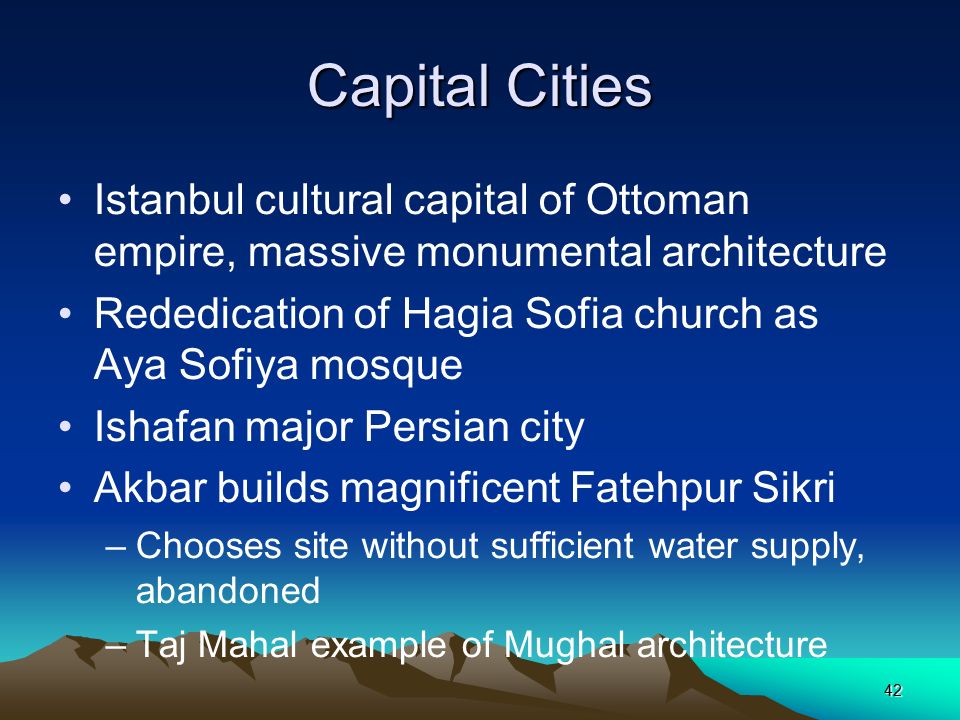 Capital Cities

• Istanbul cultural capital of Ottoman empire, massive monumental architecture
• Rededication of Hagia Sofia church as Aya Sofiya mosque
• Ishafan major Persian city
• Akbar builds magnificent Fatehpur Sikri
– Chooses site without sufficient water supply, abandoned
– Taj Mahal example of Mughal architecture

42